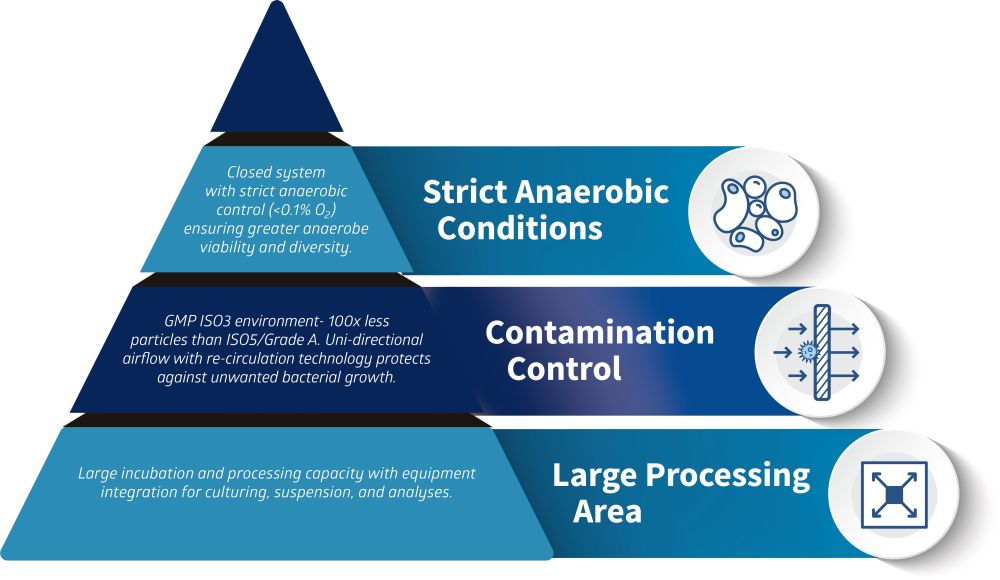 Closed system with strict anaerobic control (<0.1% $O_2$) ensuring greater anaerobe viability and diversity.

Strict Anaerobic Conditions

GMP ISO3 environment- 100x less particles than ISO5/Grade A. Uni-directional airflow with re-circulation technology protects against unwanted bacterial growth.

Contamination Control

Large incubation and processing capacity with equipment integration for culturing, suspension, and analyses.

Large Processing Area